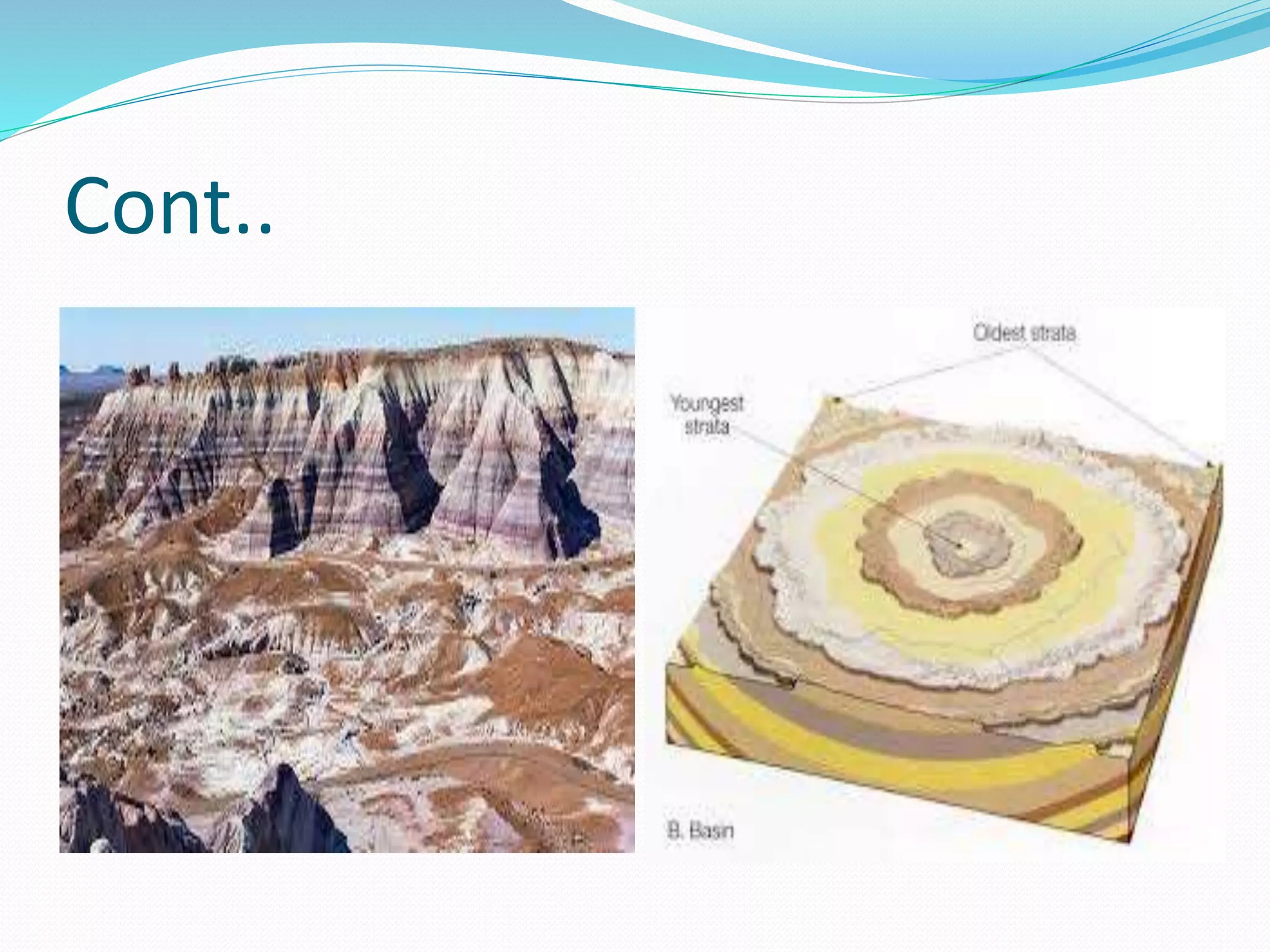 Cont..

Oldest strata

Youngest strata

B. Basin